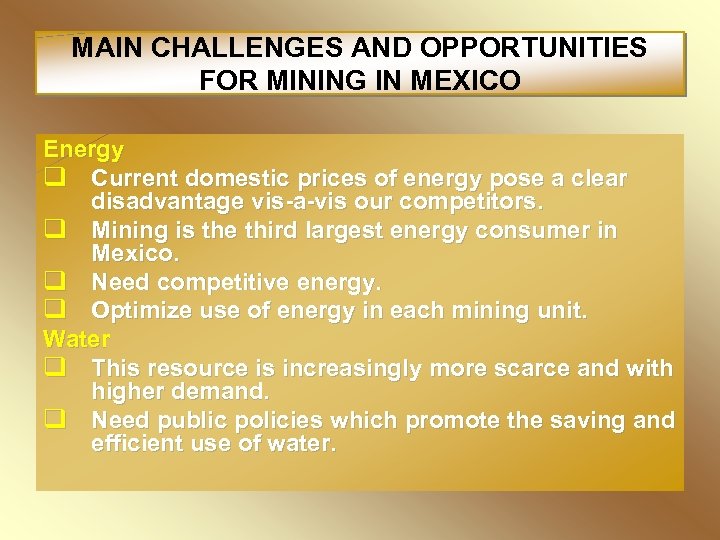 MAIN CHALLENGES AND OPPORTUNITIES FOR MINING IN MEXICO

Energy
❑ Current domestic prices of energy pose a clear disadvantage vis-a-vis our competitors.
❑ Mining is the third largest energy consumer in Mexico.
❑ Need competitive energy.
❑ Optimize use of energy in each mining unit.
Water
❑ This resource is increasingly more scarce and with higher demand.
❑ Need public policies which promote the saving and efficient use of water.